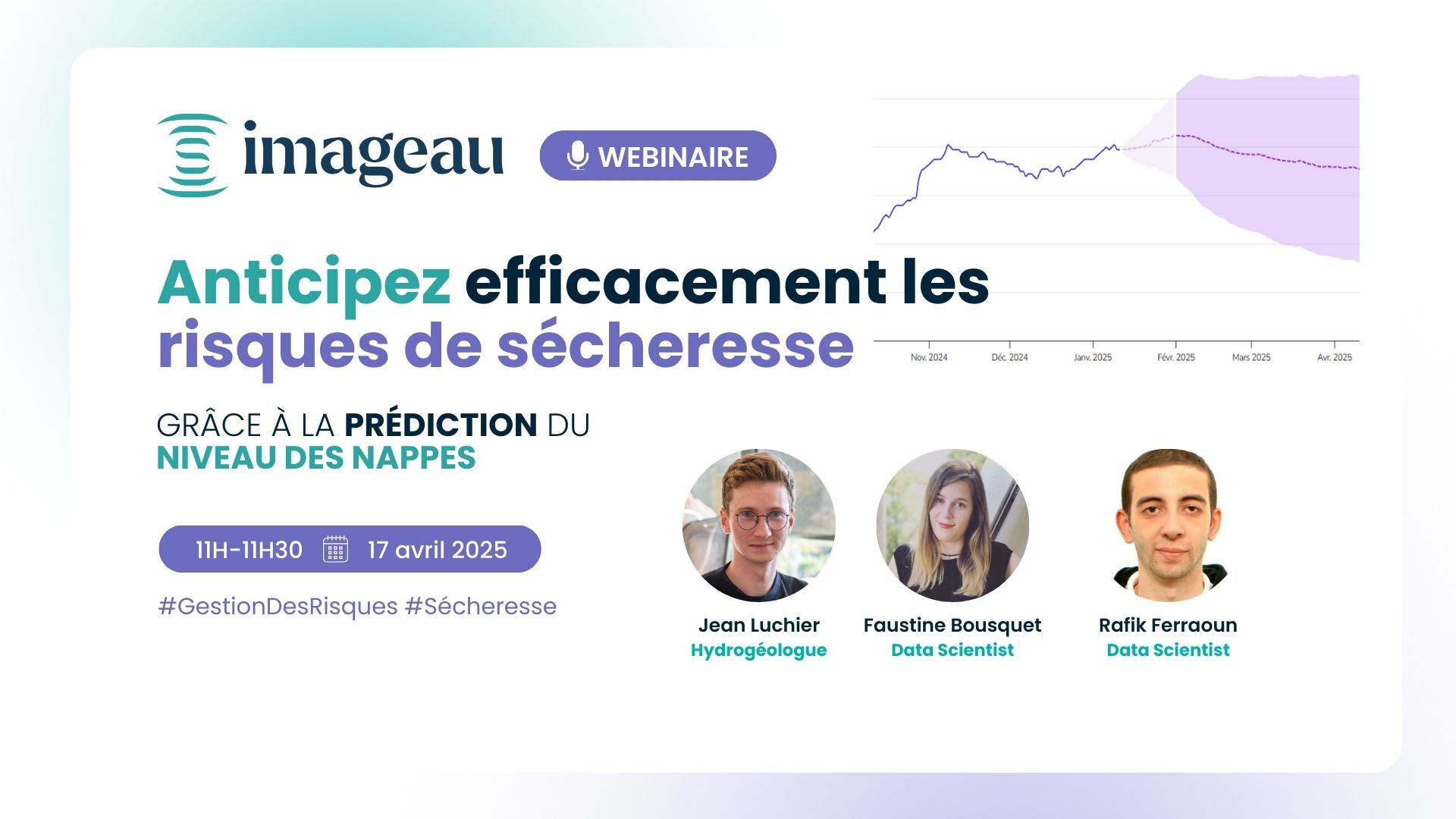 imageau

WEBINAIRE

Nov. 2024 Déc. 2024 Janv. 2025 Févr. 2025 Mars 2025 Avr. 2025

Anticipez efficacement les risques de sécheresse

GRÂCE À LA PRÉDICTION DU NIVEAU DES NAPPES

11H-11H30 17 avril 2025

#GestionDesRisques #Sécheresse

Jean Luchier
Hydrogéologue

Faustine Bousquet
Data Scientist

Rafik Ferraoun
Data Scientist